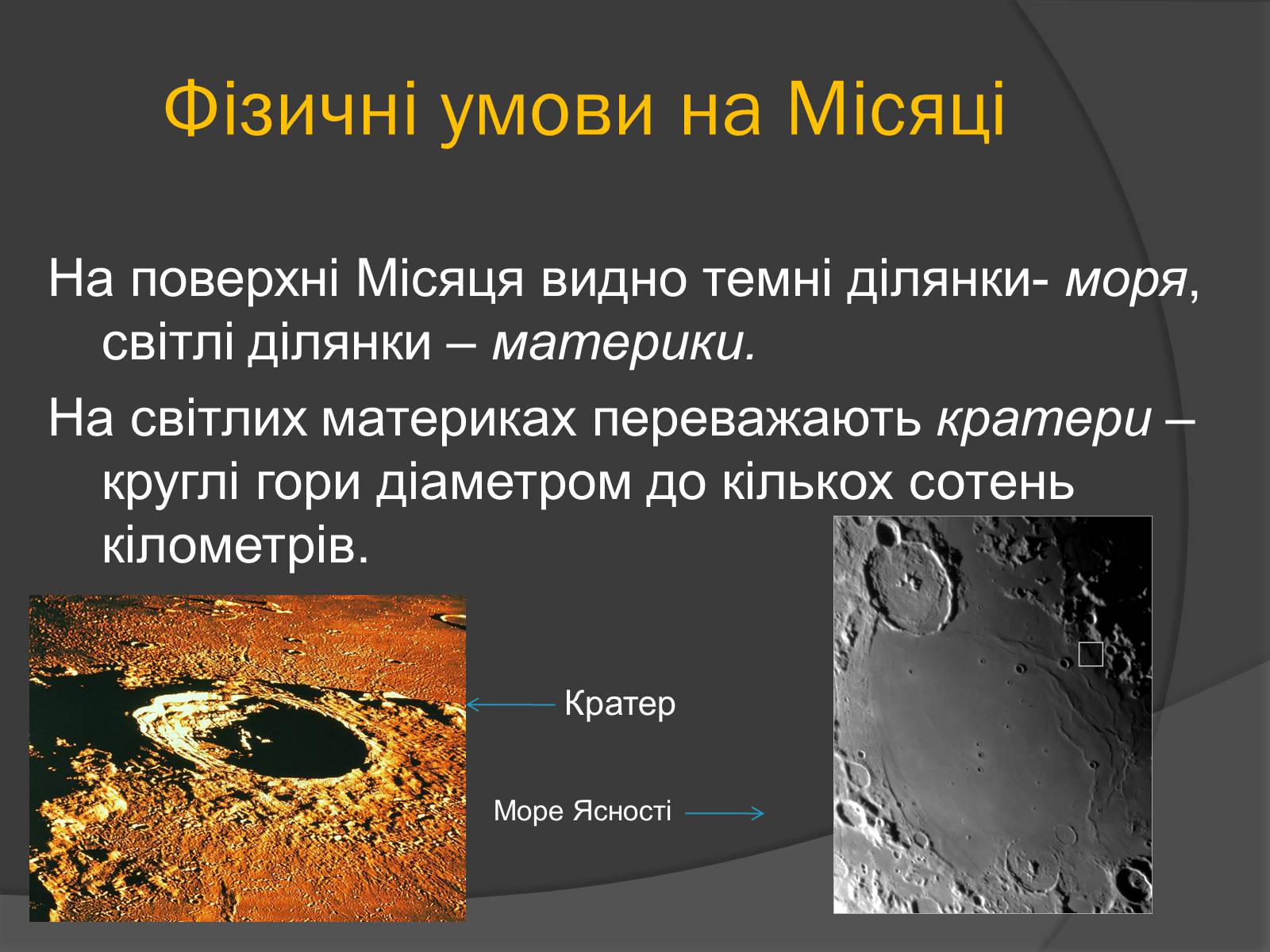 Фізичні умови на Місяці

На поверхні Місяця видно темні ділянки- моря, світлі ділянки – материки.

На світлих материках переважають кратери – круглі гори діаметром до кількох сотень кілометрів.

Кратер

Море Ясності